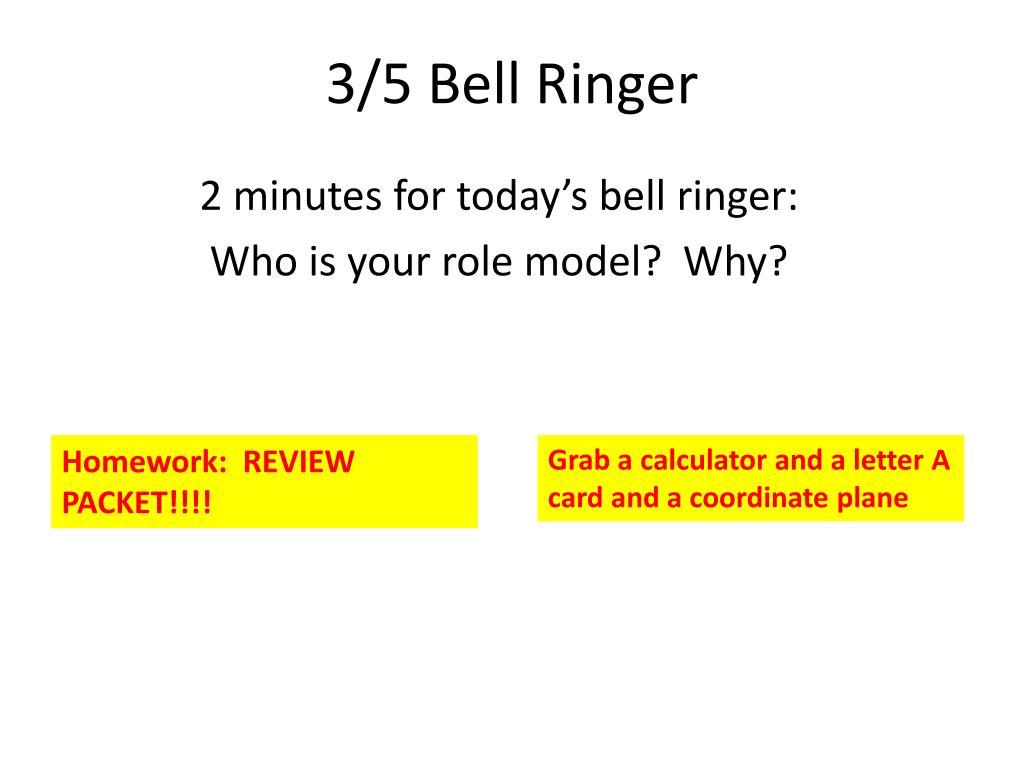 3/5 Bell Ringer

2 minutes for today's bell ringer:
Who is your role model? Why?

Homework: REVIEW PACKET!!!!

Grab a calculator and a letter A card and a coordinate plane